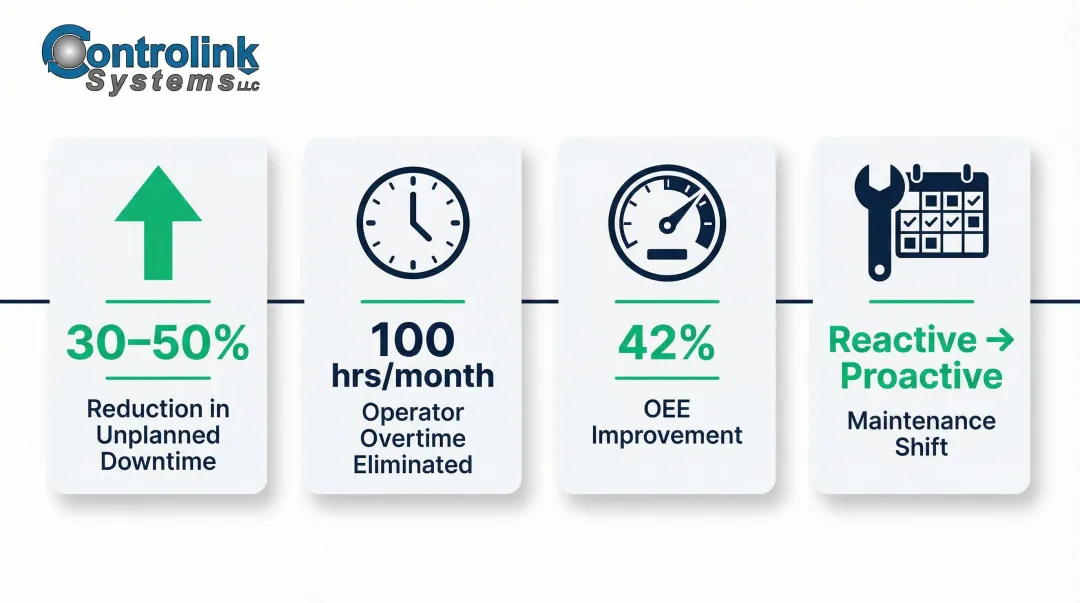 Controlink Systems LLC

30–50%

Reduction in Unplanned Downtime

100 hrs/month

Operator Overtime Eliminated

42%

OEE Improvement

Reactive → Proactive

Maintenance Shift